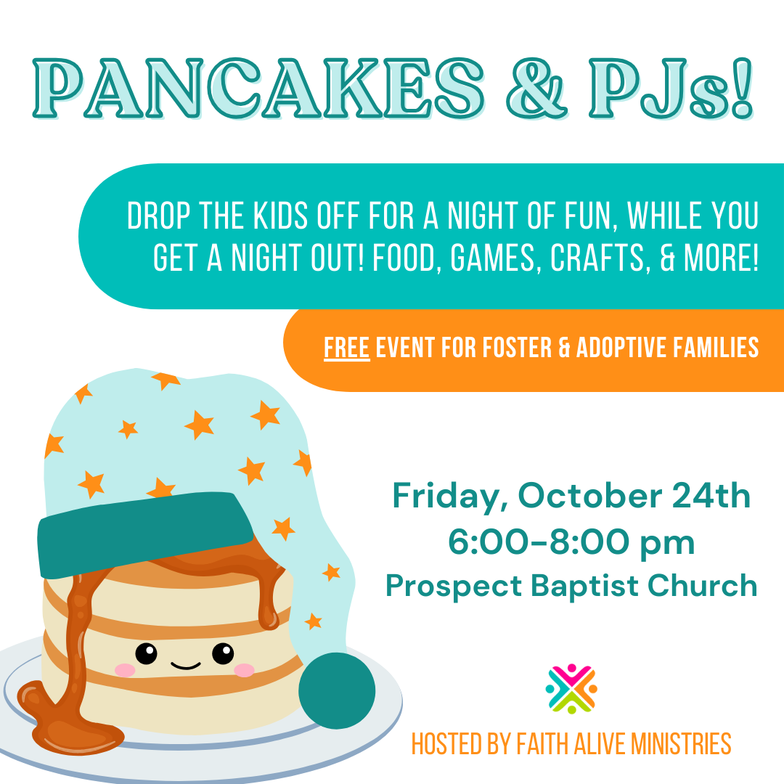 PANCAKES & PJs!

DROP THE KIDS OFF FOR A NIGHT OF FUN, WHILE YOU GET A NIGHT OUT! FOOD, GAMES, CRAFTS, & MORE!

FREE EVENT FOR FOSTER & ADOPTIVE FAMILIES

Friday, October 24th
6:00-8:00 pm
Prospect Baptist Church

HOSTED BY FAITH ALIVE MINISTRIES